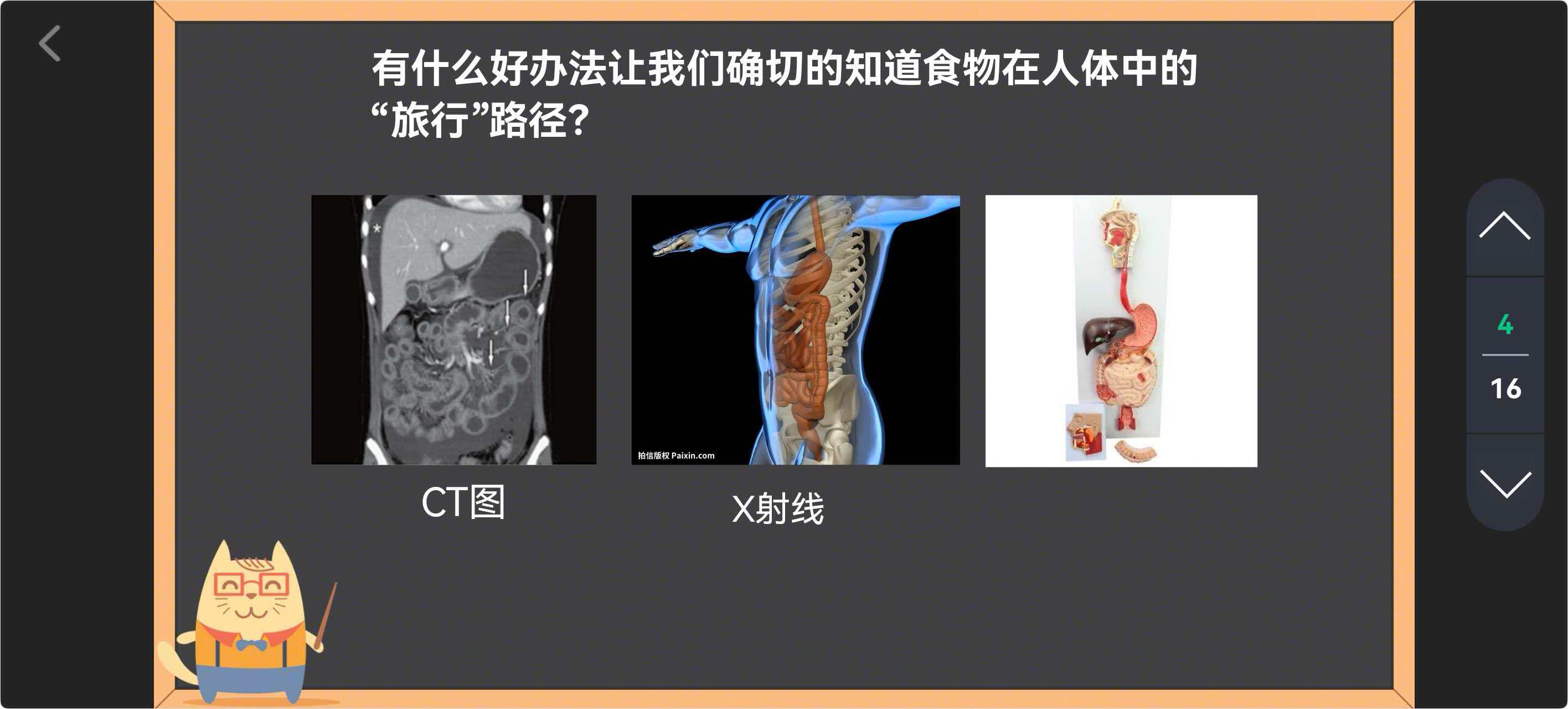 有什么好办法让我们确切的知道食物在人体中的“旅行”路径?

拍信版权 Paixin.com

CT图

X射线

4

16